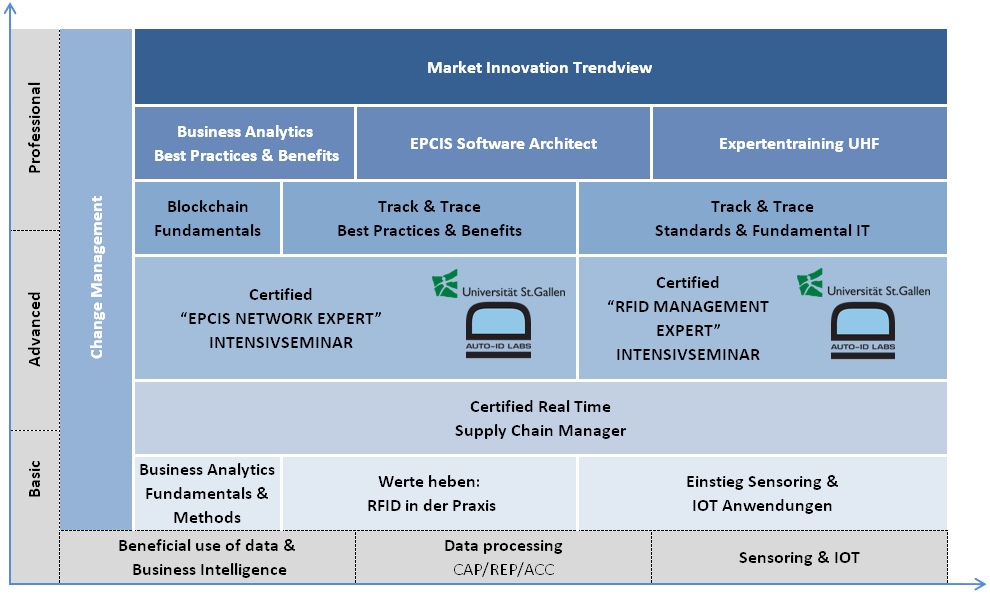 Professional

Advanced

Basic

Change Management

Market Innovation Trendview

Business Analytics Best Practices & Benefits

EPCIS Software Architect

Expertentraining UHF

Blockchain Fundamentals

Track & Trace Best Practices & Benefits

Track & Trace Standards & Fundamental IT

Certified "EPCIS NETWORK EXPERT" INTENSIVSEMINAR

Universität St.Gallen

AUTO-ID LABS

Certified "RFID MANAGEMENT EXPERT" INTENSIVSEMINAR

Universität St.Gallen

AUTO-ID LABS

Certified Real Time Supply Chain Manager

Business Analytics Fundamentals & Methods

Werte heben: RFID in der Praxis

Einstieg Sensoring & IOT Anwendungen

Beneficial use of data & Business Intelligence

Data processing CAP/REP/ACC

Sensoring & IOT